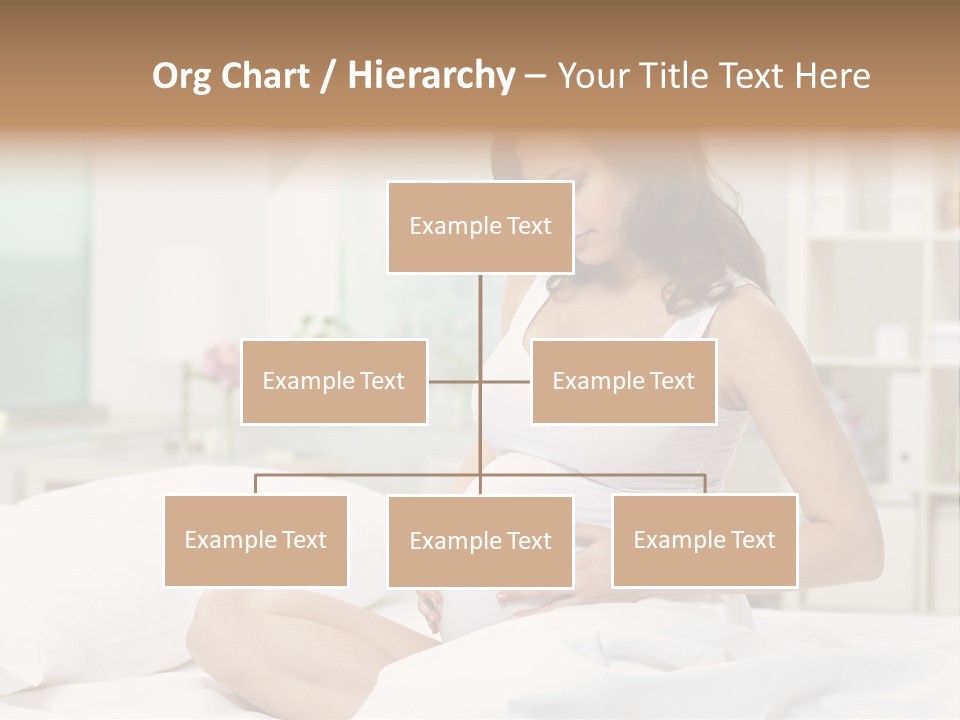 Org Chart / Hierarchy – Your Title Text Here

Example Text

Example Text

Example Text

Example Text

Example Text

Example Text